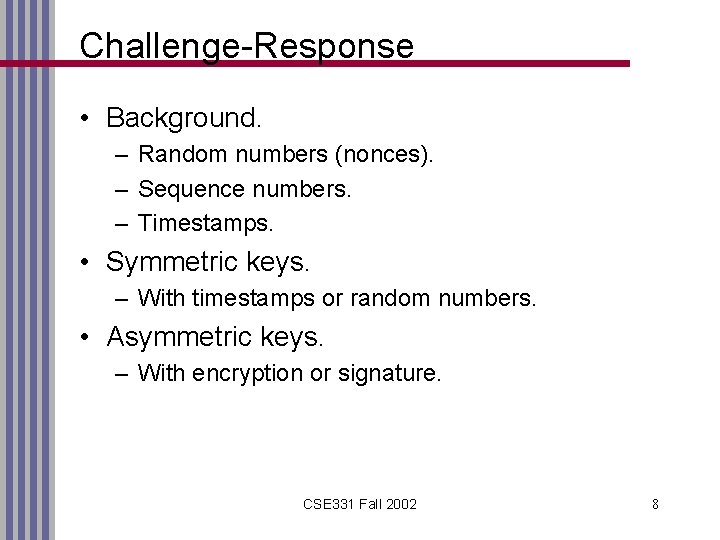 Challenge-Response

• Background.
  – Random numbers (nonces).
  – Sequence numbers.
  – Timestamps.
• Symmetric keys.
  – With timestamps or random numbers.
• Asymmetric keys.
  – With encryption or signature.

CSE331 Fall 2002

8